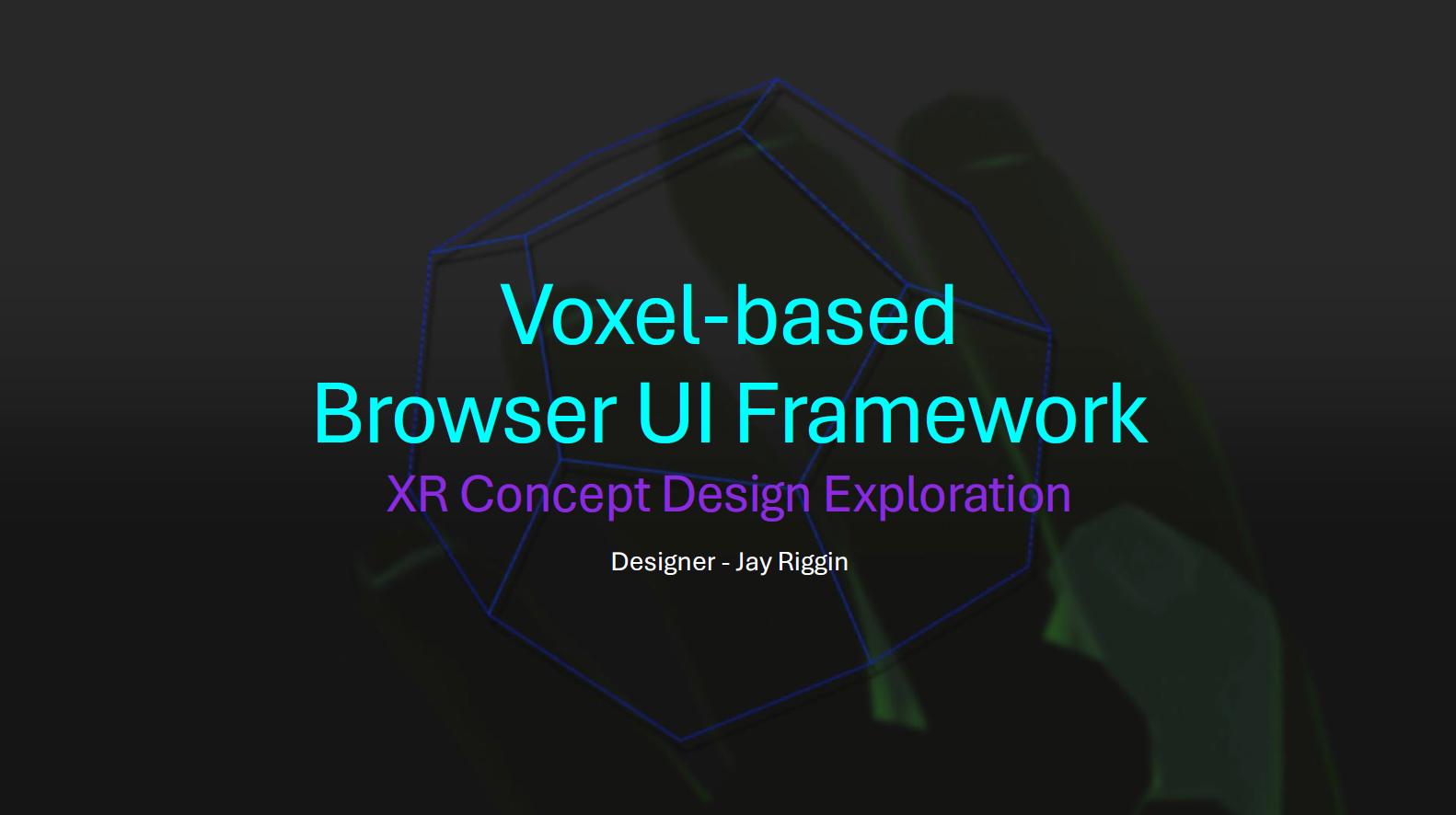 Voxel-based
Browser UI Framework

XR Concept Design Exploration

Designer - Jay Riggin